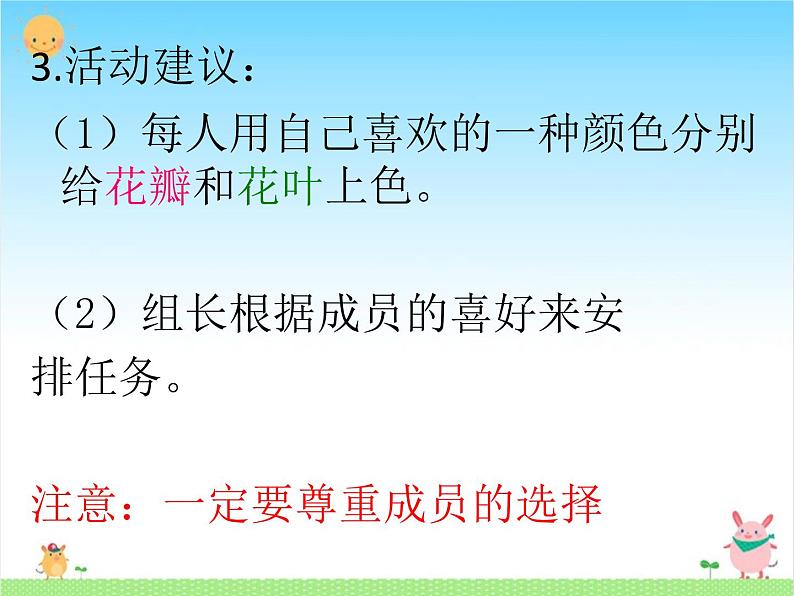 3.活动建议：

（1）每人用自己喜欢的一种颜色分别给花瓣和花叶上色。

（2）组长根据成员的喜好来安排任务。

注意：一定要尊重成员的选择